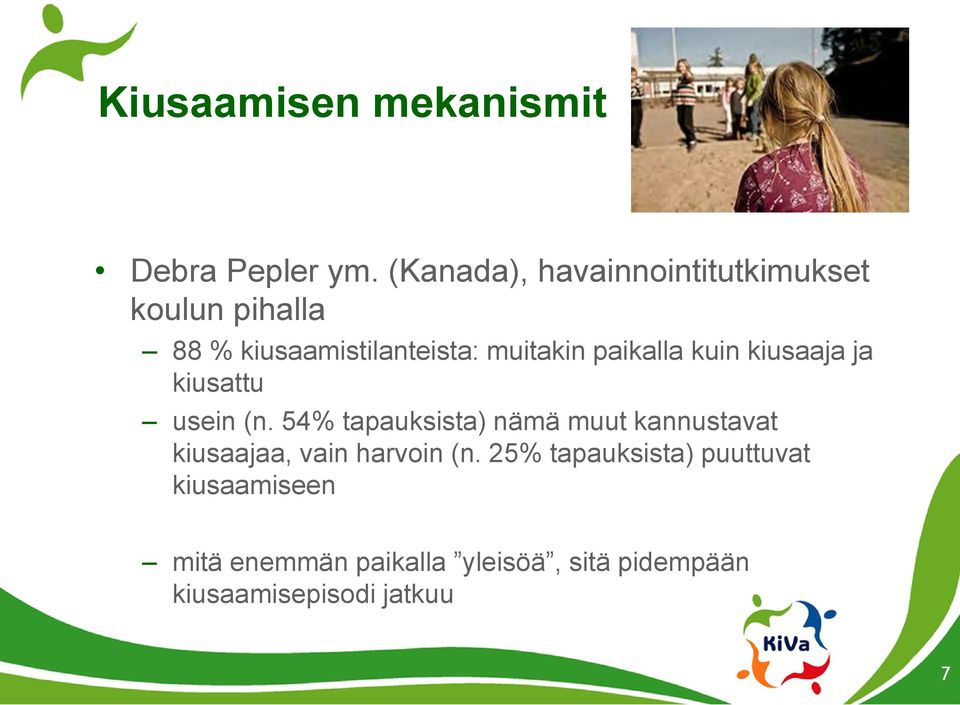 Kiusaamisen mekanismit

• Debra Pepler ym. (Kanada), havainnointitutkimukset koulun pihalla
– 88 % kiusaamistilanteista: muitakin paikalla kuin kiusaaja ja kiusattu
– usein (n. 54% tapauksista) nämä muut kannustavat kiusaajaa, vain harvoin (n. 25% tapauksista) puuttuvat kiusaamiseen

– mitä enemmän paikalla ”yleisöä”, sitä pidempään kiusaamisepisodi jatkuu

KiVa

7